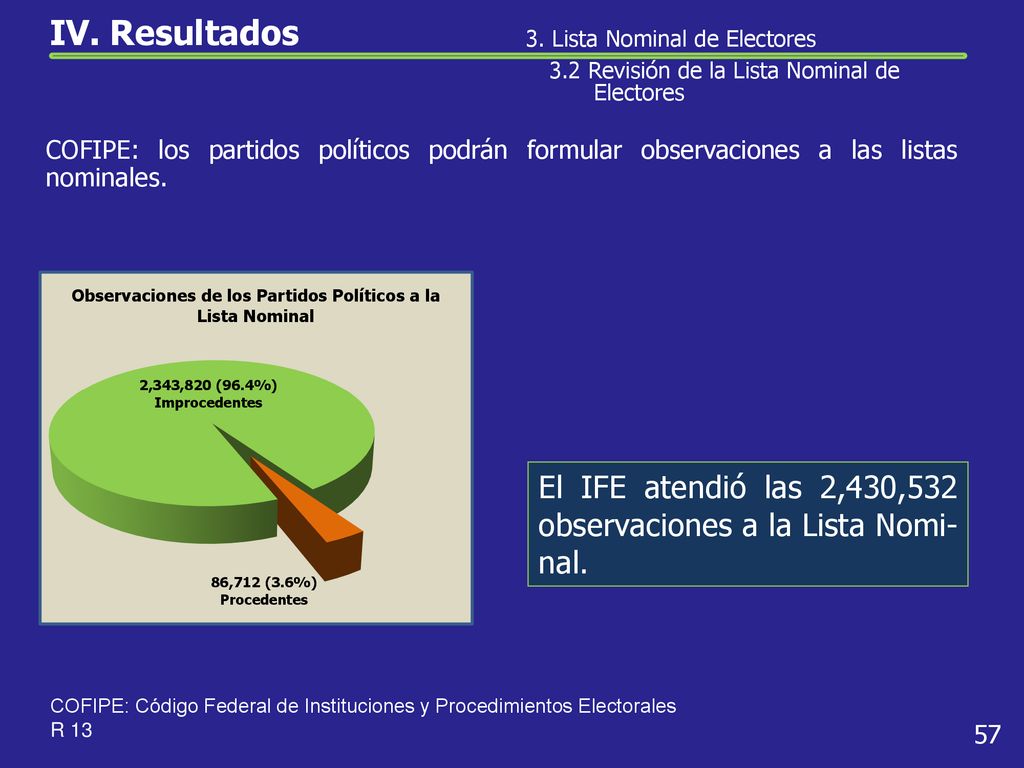 IV. Resultados

3. Lista Nominal de Electores

3.2 Revisión de la Lista Nominal de Electores

COFIPE: los partidos políticos podrán formular observaciones a las listas nominales.

Observaciones de los Partidos Políticos a la Lista Nominal

2,343,820 (96.4%)
Improcedentes

86,712 (3.6%)
Procedentes

El IFE atendió las 2,430,532 observaciones a la Lista Nominal.

COFIPE: Código Federal de Instituciones y Procedimientos Electorales
R 13

57